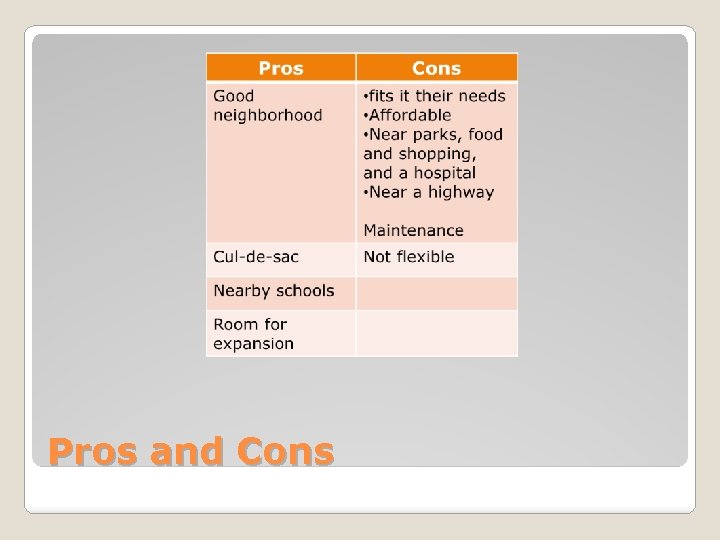 | Pros | Cons |
|---|---|
| Good neighborhood | •fits it their needs •Affordable •Near parks, food and shopping, and a hospital •Near a highway  Maintenance |
| Cul-de-sac | Not flexible |
| Nearby schools | |
| Room for expansion | |

Pros and Cons